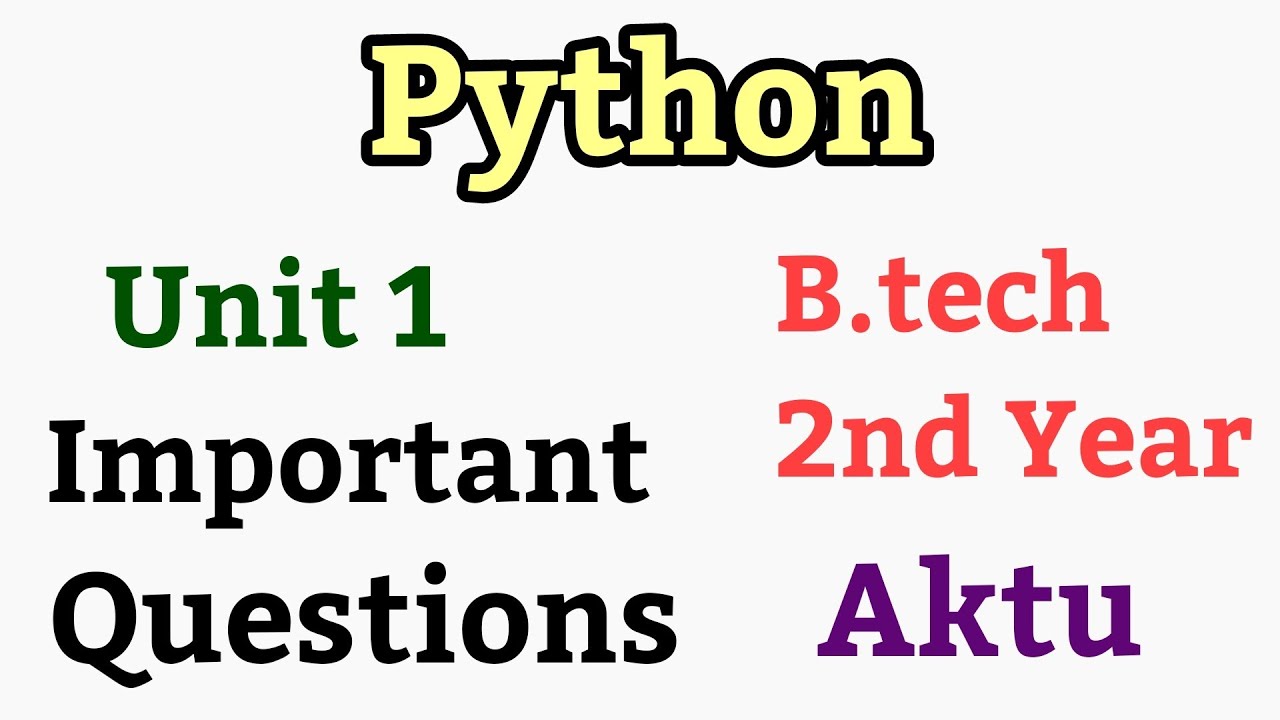 Python

Unit 1
Important
Questions

B.tech
2nd Year
Aktu